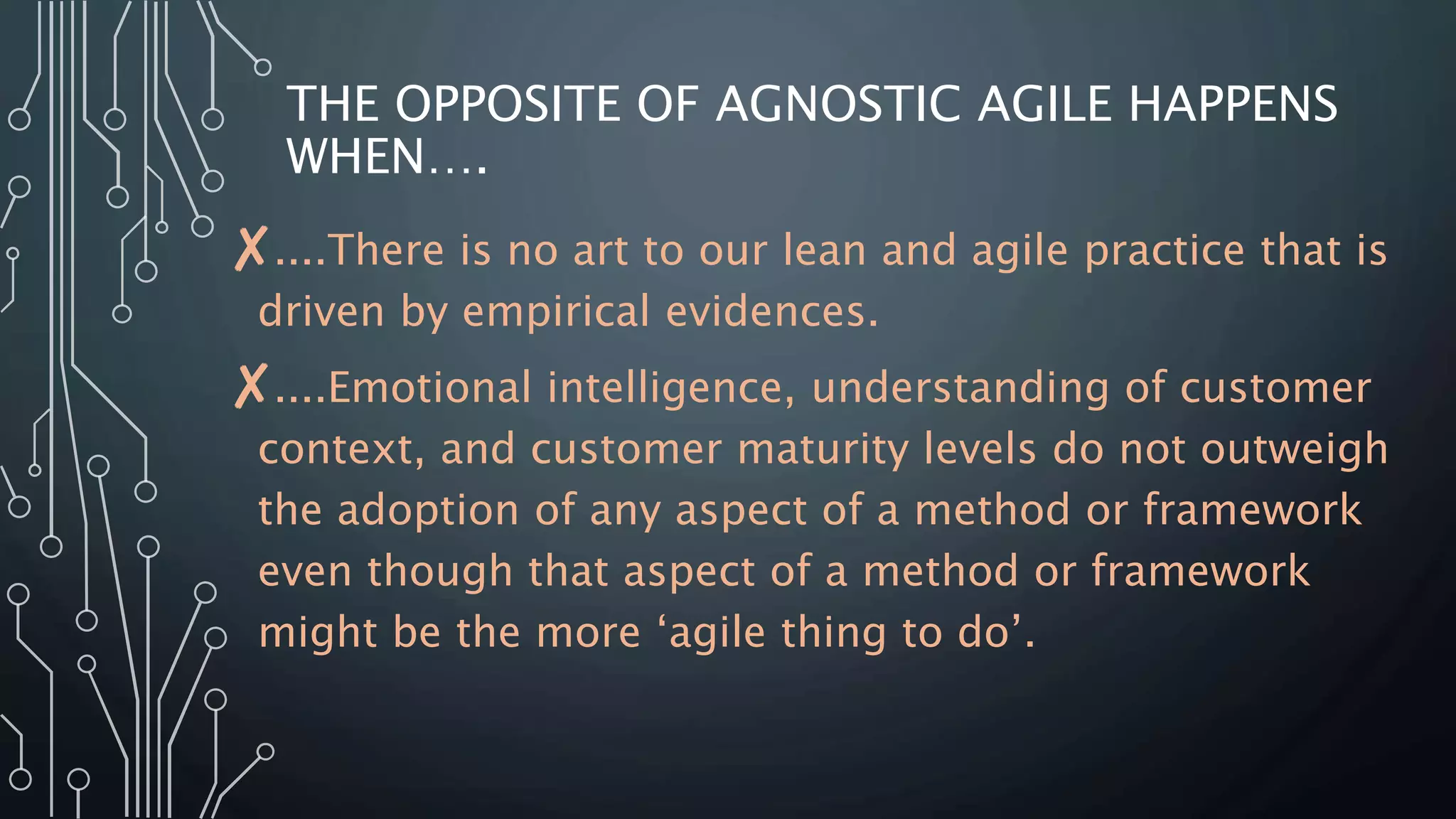 THE OPPOSITE OF AGNOSTIC AGILE HAPPENS WHEN….

✗….There is no art to our lean and agile practice that is driven by empirical evidences.

✗….Emotional intelligence, understanding of customer context, and customer maturity levels do not outweigh the adoption of any aspect of a method or framework even though that aspect of a method or framework might be the more ‘agile thing to do’.